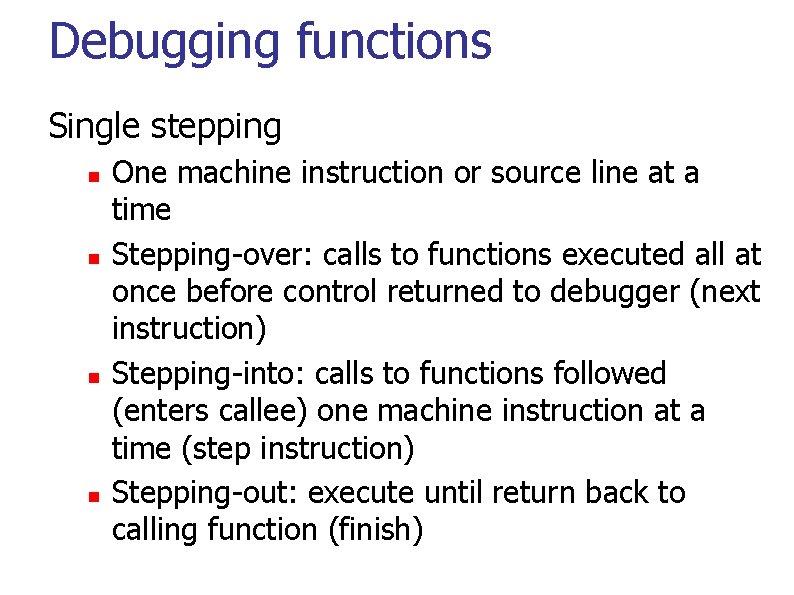 Debugging functions

Single stepping

- One machine instruction or source line at a time
- Stepping-over: calls to functions executed all at once before control returned to debugger (next instruction)
- Stepping-into: calls to functions followed (enters callee) one machine instruction at a time (step instruction)
- Stepping-out: execute until return back to calling function (finish)